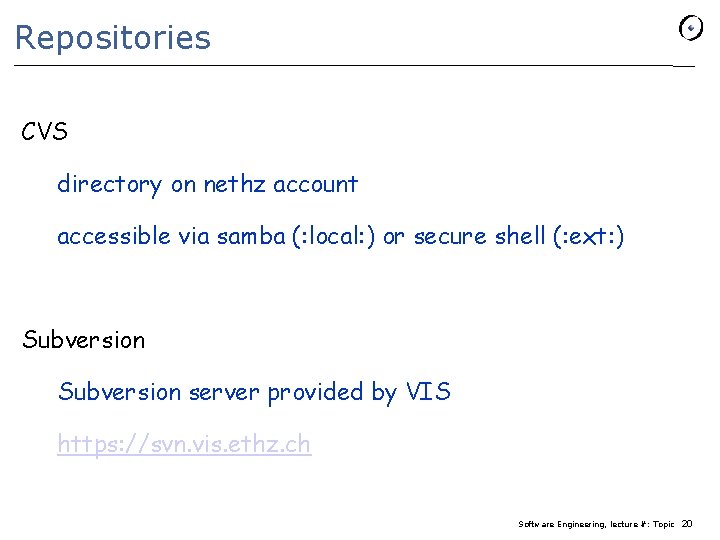 Repositories

CVS

directory on nethz account

accessible via samba (:local:) or secure shell (:ext:)

Subversion

Subversion server provided by VIS

https://svn.vis.ethz.ch

Software Engineering, lecture #: Topic 20